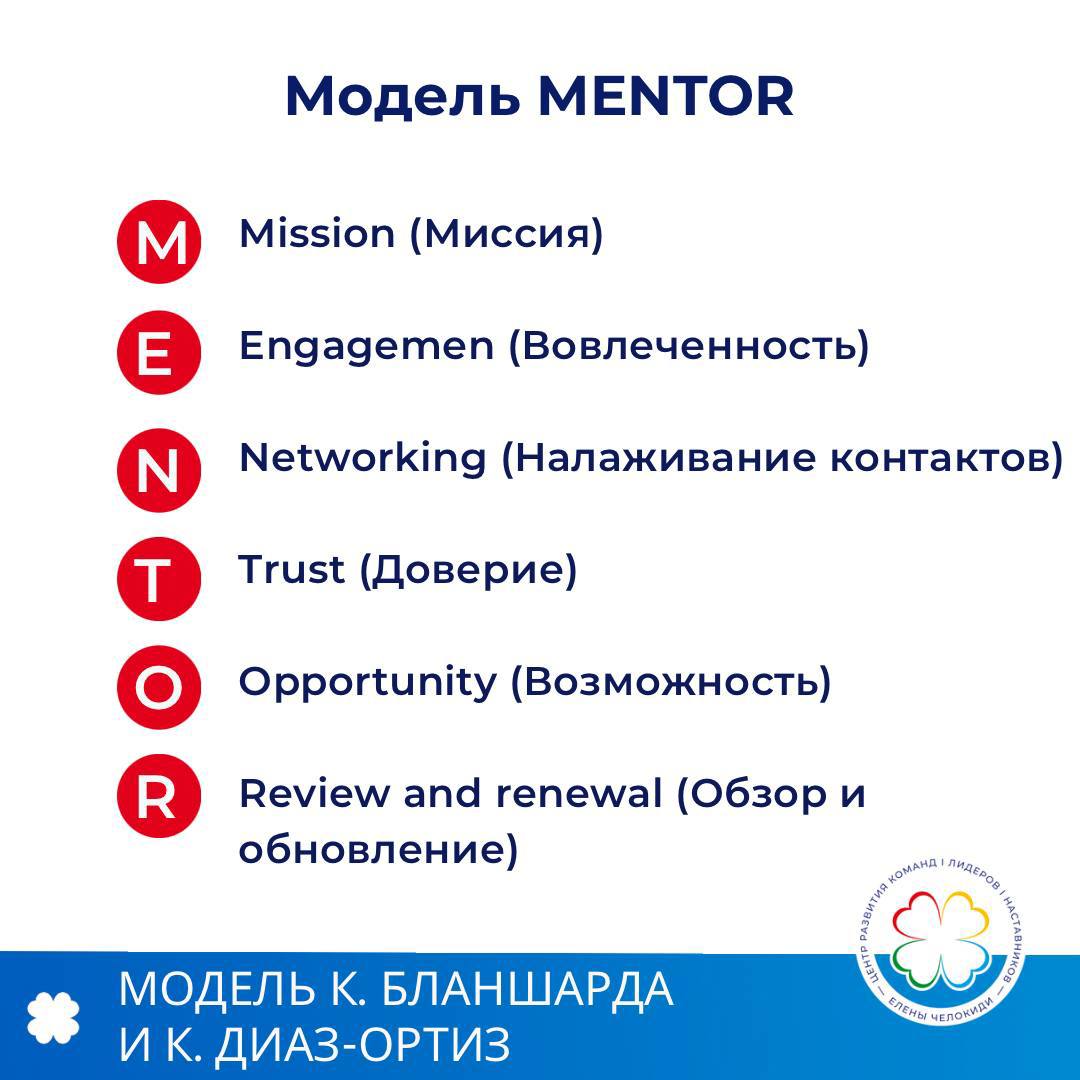 Модель MENTOR

M Mission (Миссия)

E Engagemen (Вовлеченность)

N Networking (Налаживание контактов)

T Trust (Доверие)

O Opportunity (Возможность)

R Review and renewal (Обзор и обновление)

ЦЕНТР РАЗВИТИЯ КОМАНД | ЛИДЕРОВ | НАСТАВНИКОВ — ЕЛЕНЫ ЧЕЛОКИДИ —

МОДЕЛЬ К. БЛАНШАРДА И К. ДИАЗ-ОРТИЗ